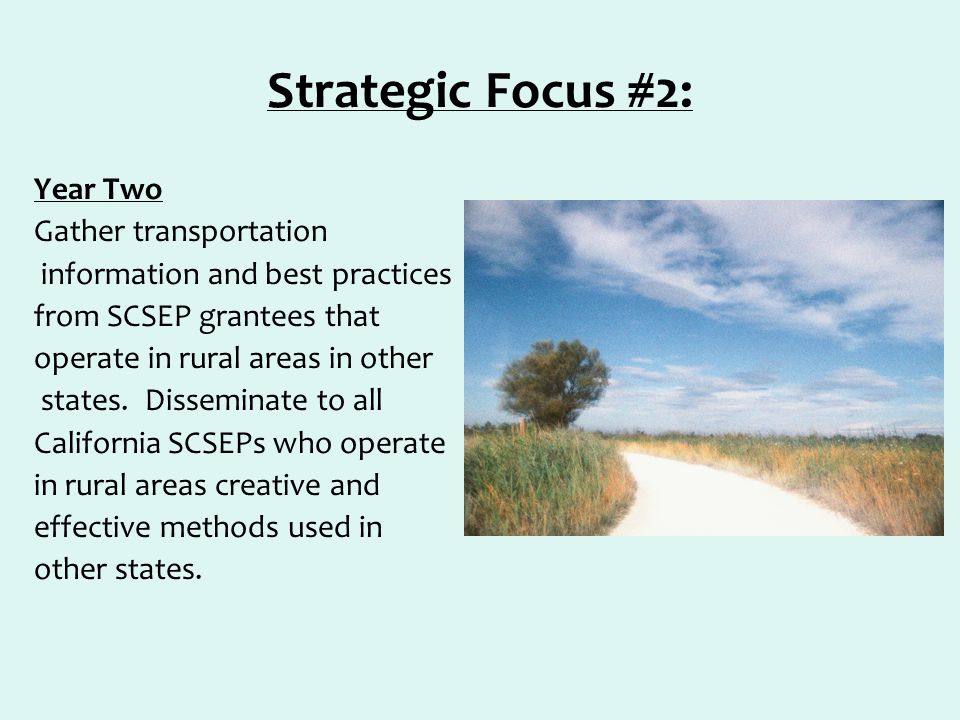 Strategic Focus #2:

Year Two
Gather transportation information and best practices from SCSEP grantees that operate in rural areas in other states. Disseminate to all California SCSEPs who operate in rural areas creative and effective methods used in other states.